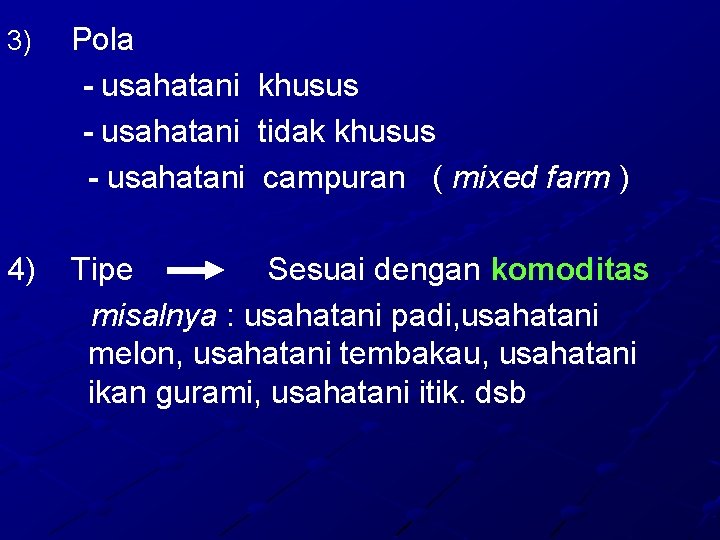 3) Pola

- usahatani khusus

- usahatani tidak khusus

- usahatani campuran ( mixed farm )

4) Tipe → Sesuai dengan komoditas

misalnya : usahatani padi,usahatani melon, usahatani tembakau, usahatani ikan gurami, usahatani itik. dsb